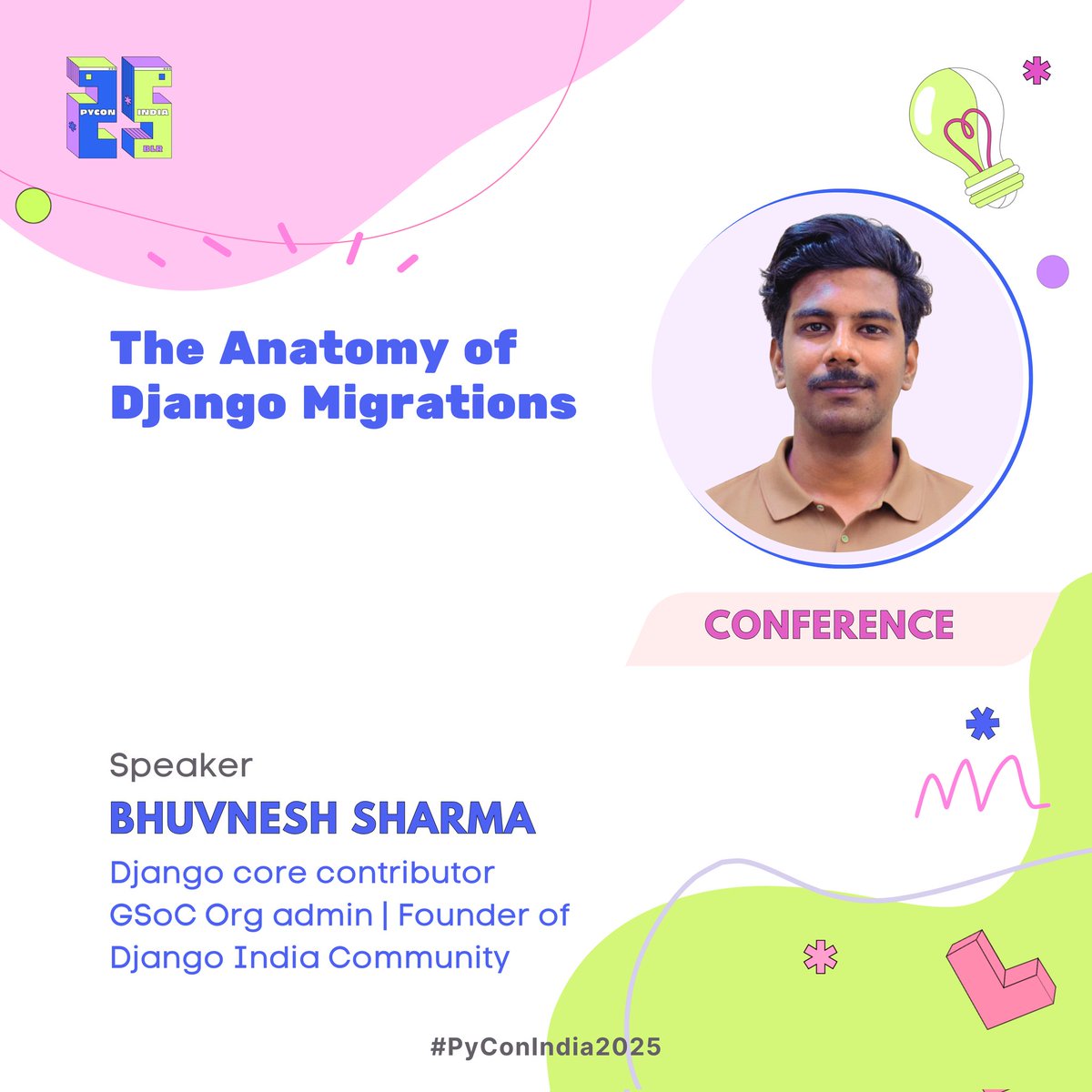 25
PYCON INDIA
BLR

The Anatomy of Django Migrations

CONFERENCE

Speaker
BHUVNESH SHARMA
Django core contributor
GSoC Org admin | Founder of Django India Community

#PyConIndia2025